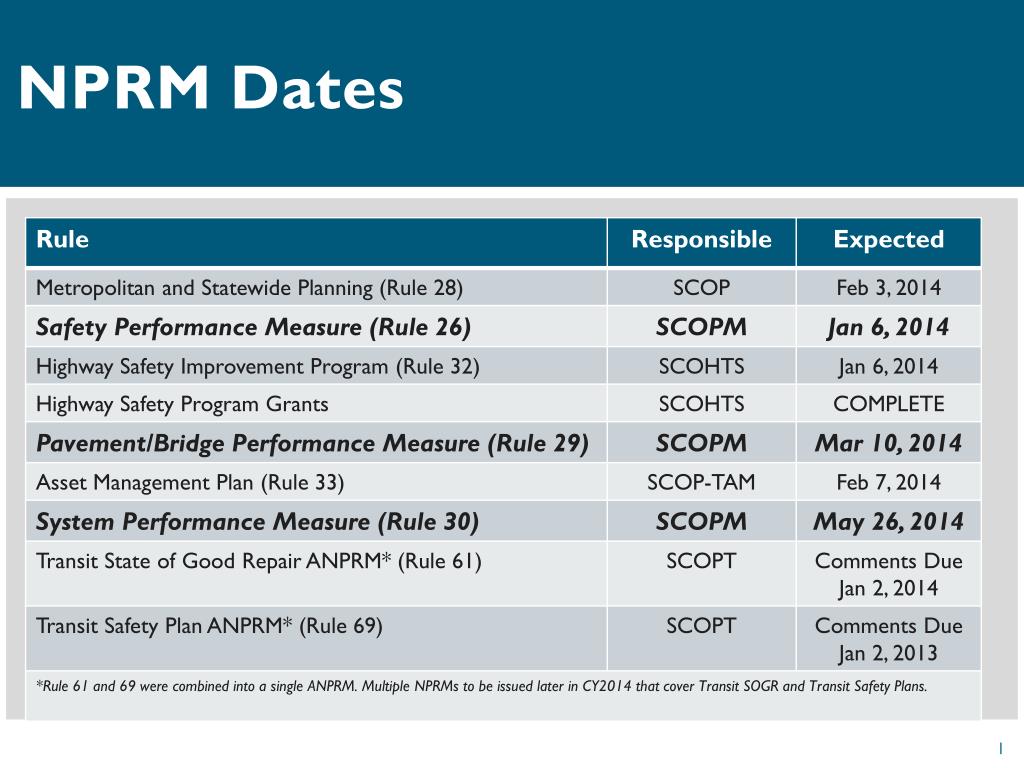 NPRM Dates

| Rule | Responsible | Expected |
|---|---|---|
| Metropolitan and Statewide Planning (Rule 28) | SCOP | Feb 3, 2014 |
| Safety Performance Measure (Rule 26) | SCOPM | Jan 6, 2014 |
| Highway Safety Improvement Program (Rule 32) | SCOHTS | Jan 6, 2014 |
| Highway Safety Program Grants | SCOHTS | COMPLETE |
| Pavement/Bridge Performance Measure (Rule 29) | SCOPM | Mar 10, 2014 |
| Asset Management Plan (Rule 33) | SCOP-TAM | Feb 7, 2014 |
| System Performance Measure (Rule 30) | SCOPM | May 26, 2014 |
| Transit State of Good Repair ANPRM* (Rule 61) | SCOPT | Comments Due Jan 2, 2014 |
| Transit Safety Plan ANPRM* (Rule 69) | SCOPT | Comments Due Jan 2, 2013 |

*Rule 61 and 69 were combined into a single ANPRM. Multiple NPRMs to be issued later in CY2014 that cover Transit SOGR and Transit Safety Plans.

1